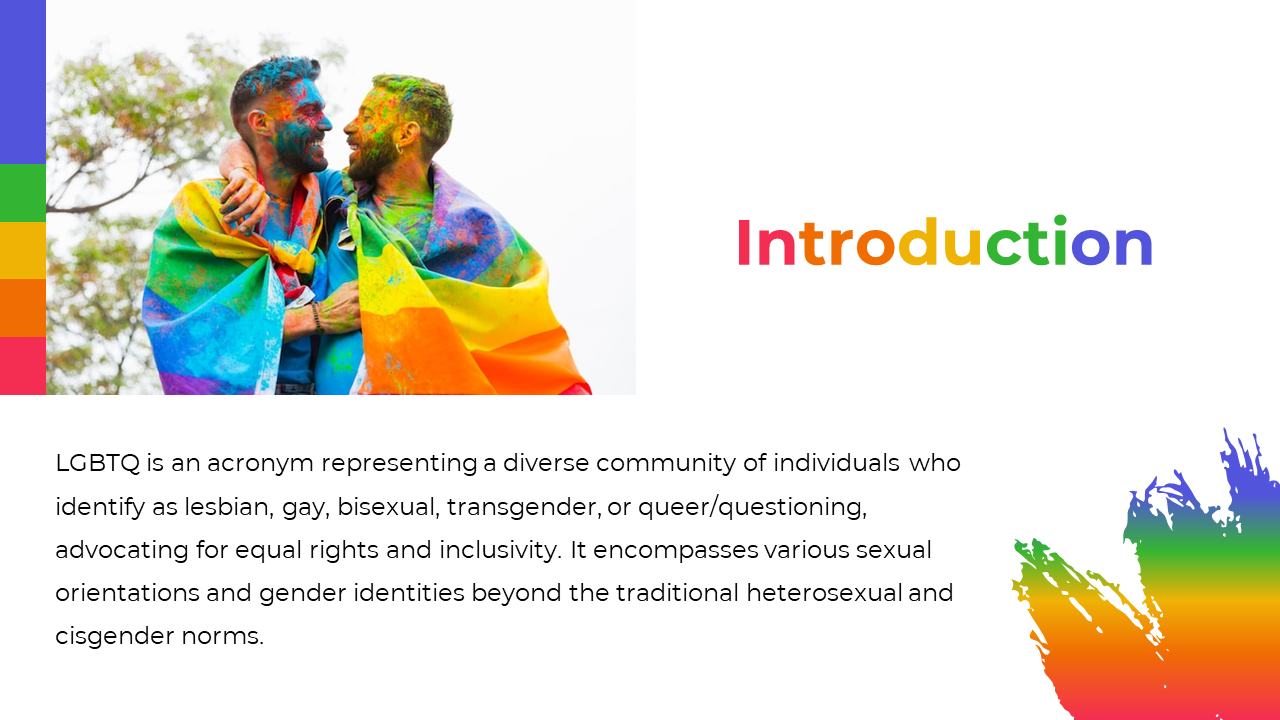 Introduction

LGBTQ is an acronym representing a diverse community of individuals who identify as lesbian, gay, bisexual, transgender, or queer/questioning, advocating for equal rights and inclusivity. It encompasses various sexual orientations and gender identities beyond the traditional heterosexual and cisgender norms.